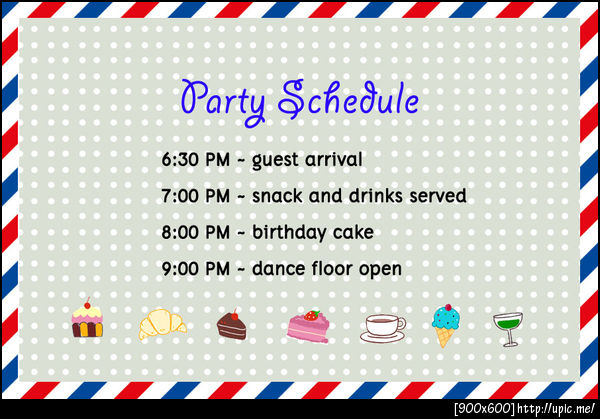 Party Schedule

6:30 PM ~ guest arrival

7:00 PM ~ snack and drinks served

8:00 PM ~ birthday cake

9:00 PM ~ dance floor open

[900x600] http://upic.me/